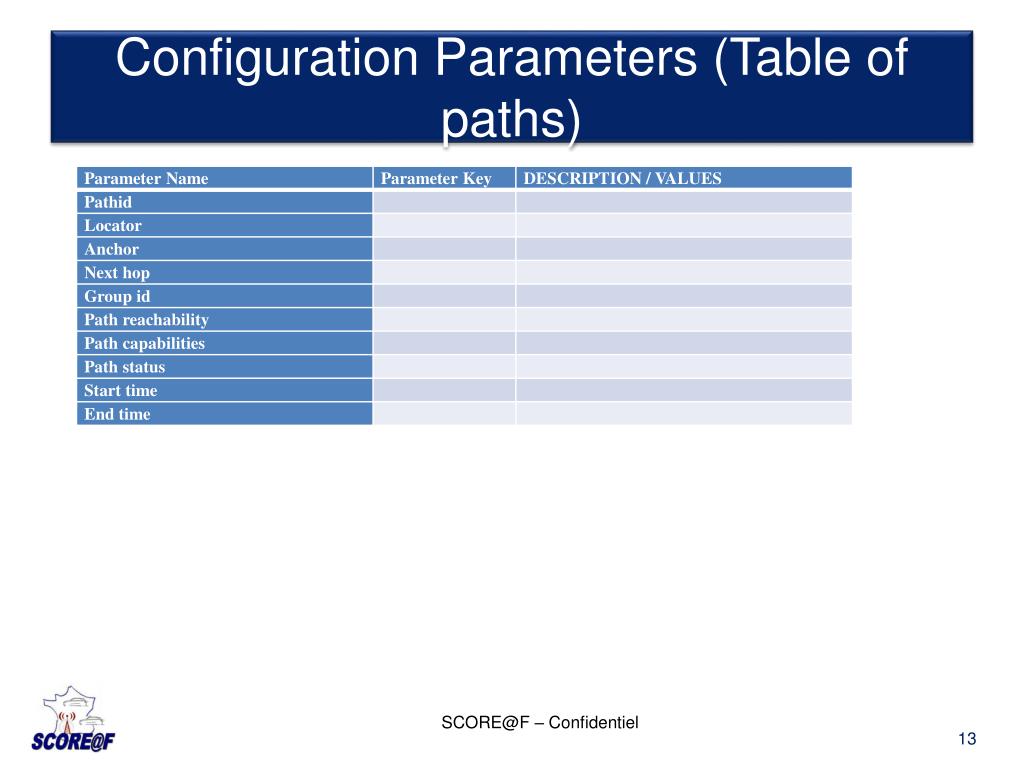 Configuration Parameters (Table of paths)

| Parameter Name | Parameter Key | DESCRIPTION / VALUES |
|---|---|---|
| Pathid | | |
| Locator | | |
| Anchor | | |
| Next hop | | |
| Group id | | |
| Path reachability | | |
| Path capabilities | | |
| Path status | | |
| Start time | | |
| End time | | |

SCORE@F

SCORE@F – Confidentiel

13